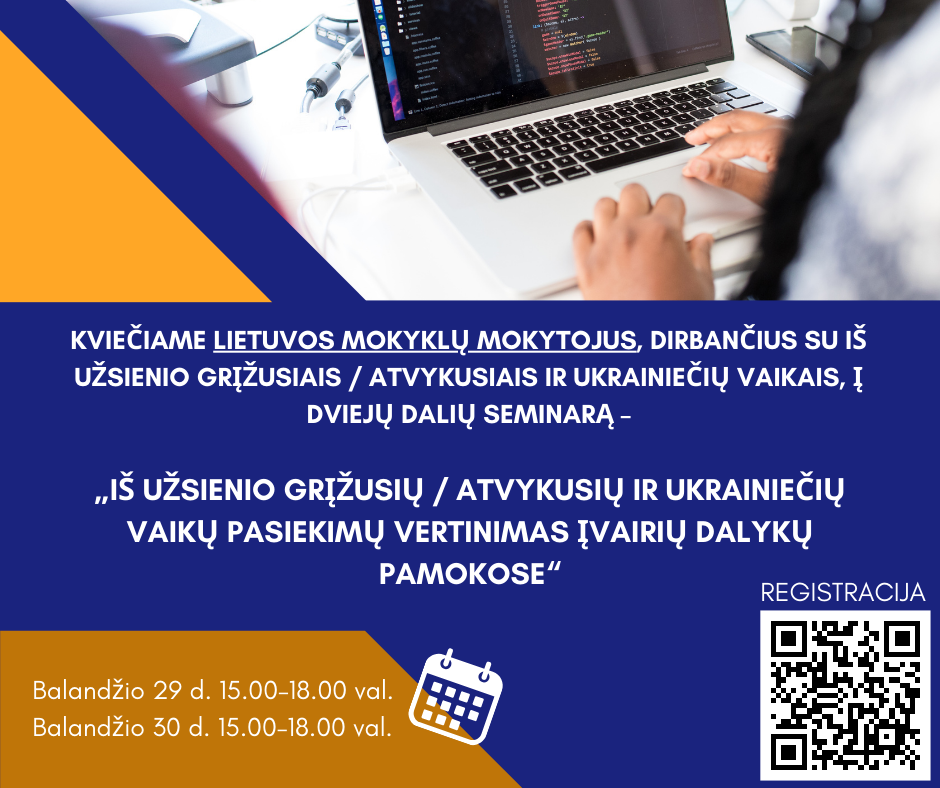 KVIEČIAME LIETUVOS MOKYKLŲ MOKYTOJUS, DIRBANČIUS SU IŠ UŽSIENIO GRĮŽUSIAIS / ATVYKUSIAIS IR UKRAINIEČIŲ VAIKAIS, Į DVIEJŲ DALIŲ SEMINARĄ –

„IŠ UŽSIENIO GRĮŽUSIŲ / ATVYKUSIŲ IR UKRAINIEČIŲ VAIKŲ PASIEKIMŲ VERTINIMAS ĮVAIRIŲ DALYKŲ PAMOKOSE“

REGISTRACIJA

Balandžio 29 d. 15.00-18.00 val.
Balandžio 30 d. 15.00-18.00 val.